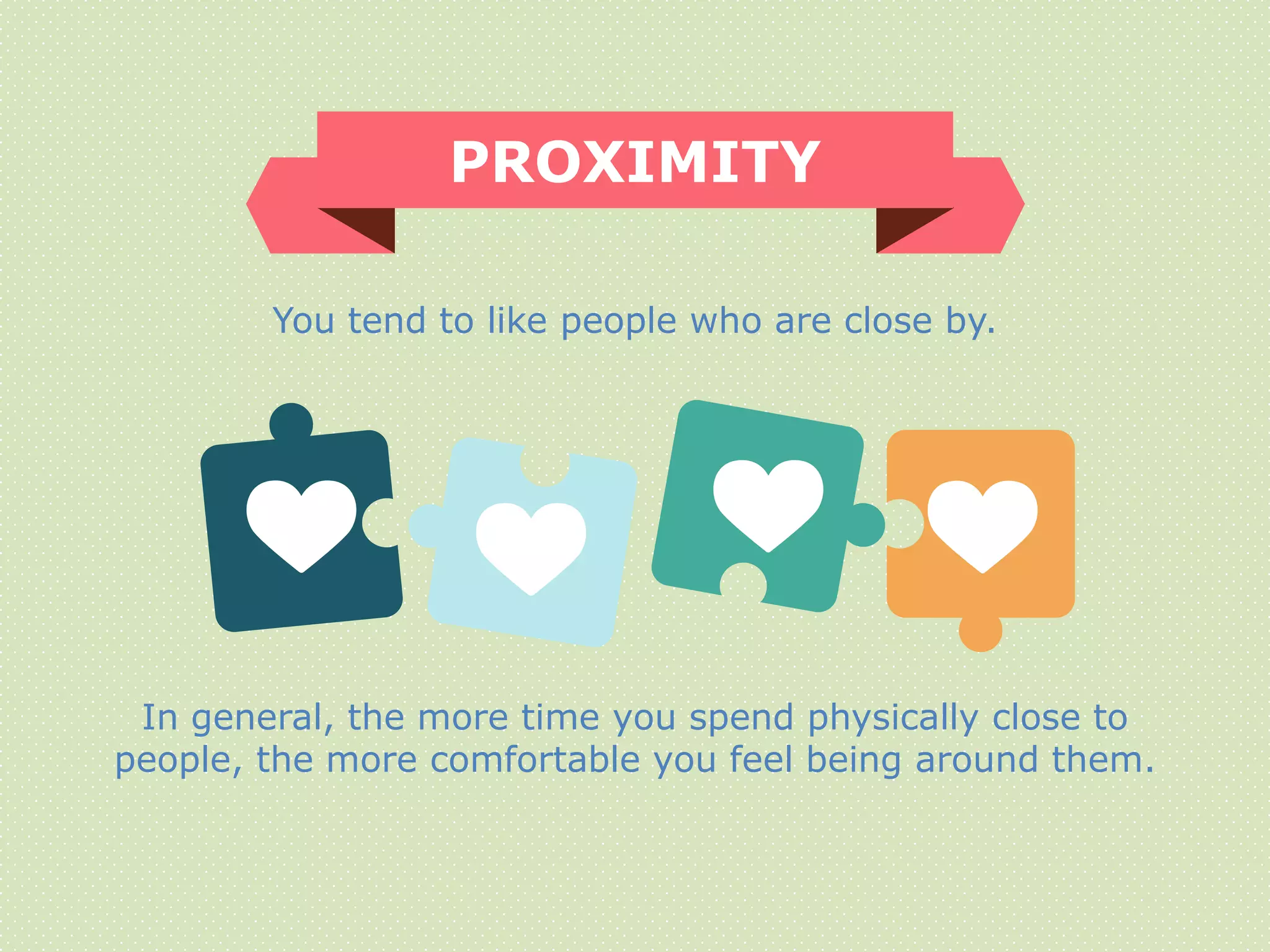 PROXIMITY

You tend to like people who are close by.

In general, the more time you spend physically close to people, the more comfortable you feel being around them.